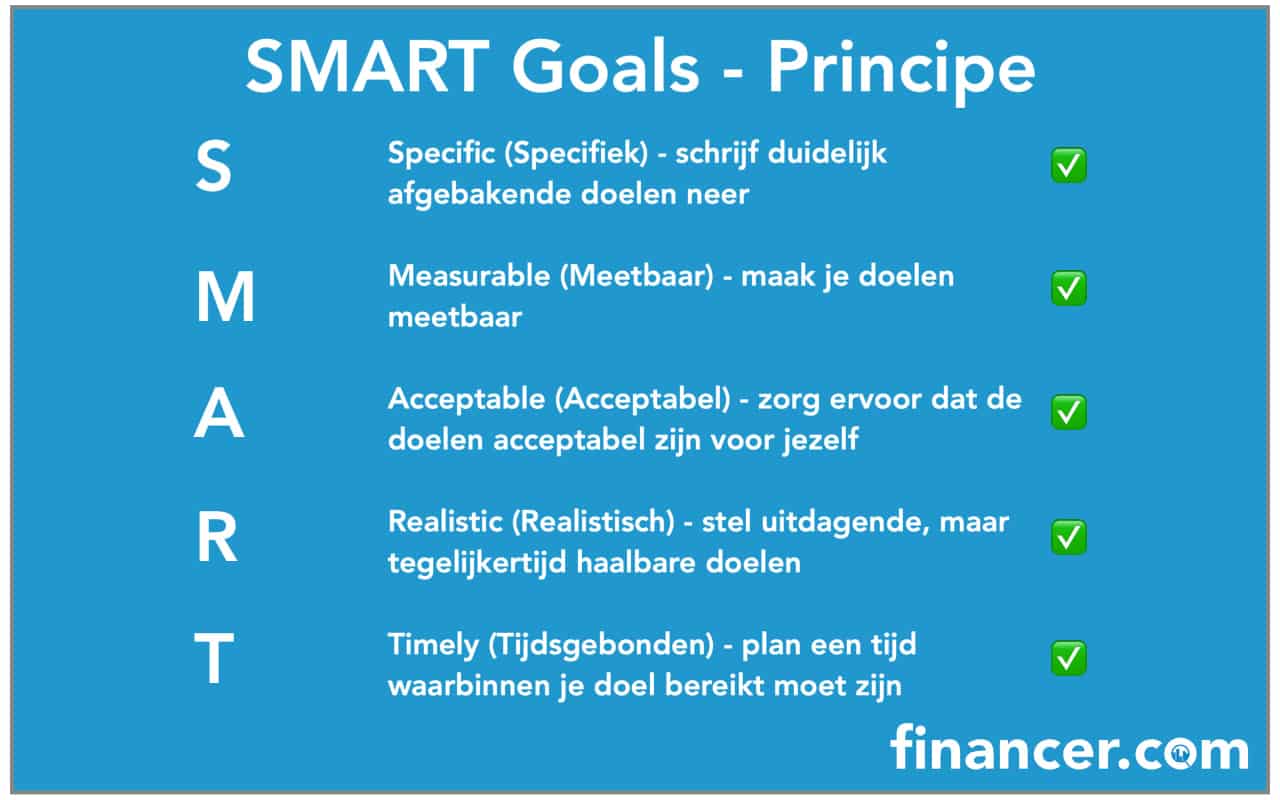 SMART Goals - Principe

S

Specific (Specifiek) - schrijf duidelijk afgebakende doelen neer

✅

M

Measurable (Meetbaar) - maak je doelen meetbaar

✅

A

Acceptable (Acceptabel) - zorg ervoor dat de doelen acceptabel zijn voor jezelf

✅

R

Realistic (Realistisch) - stel uitdagende, maar tegelijkertijd haalbare doelen

✅

T

Timely (Tijdsgebonden) - plan een tijd waarbinnen je doel bereikt moet zijn

✅

financer.com